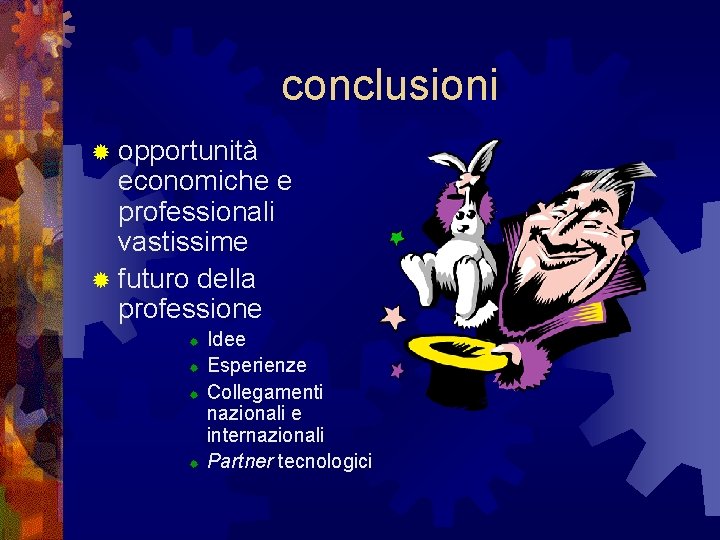 conclusioni

opportunità economiche e professionali vastissime

futuro della professione

Idee

Esperienze

Collegamenti nazionali e internazionali

Partner tecnologici